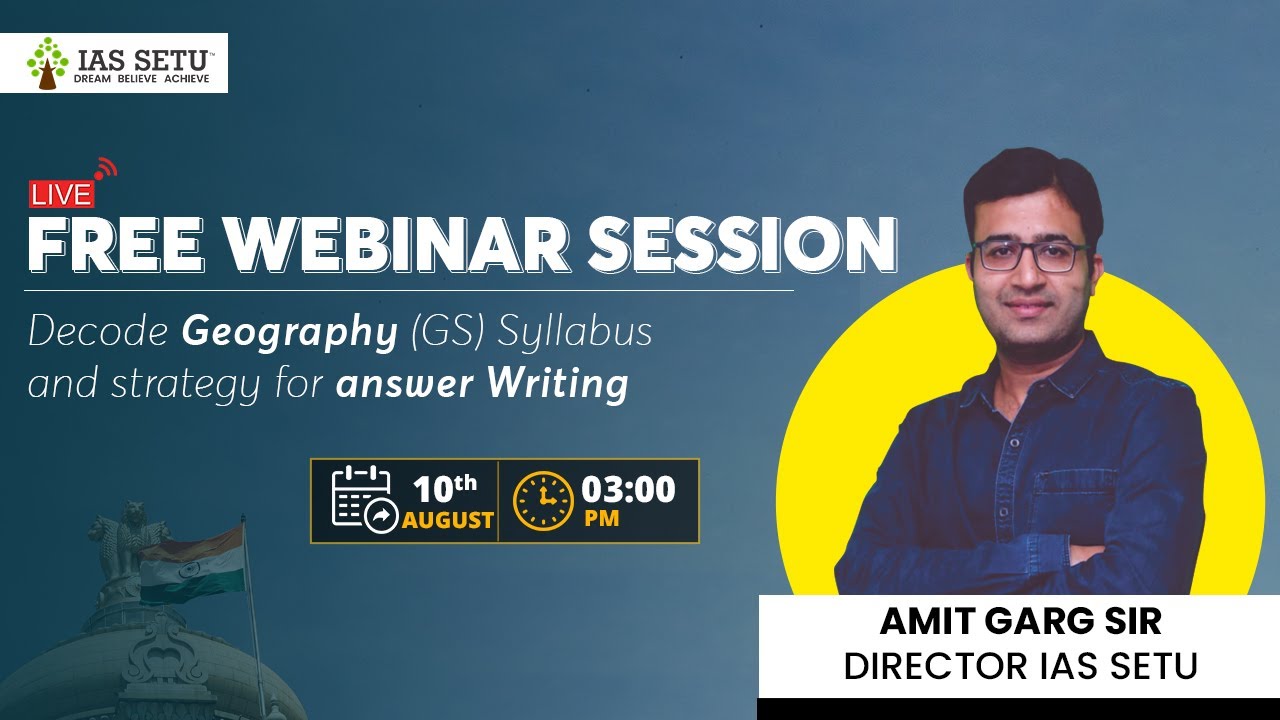 IAS SETU™
DREAM BELIEVE ACHIEVE

LIVE
FREE WEBINAR SESSION

Decode Geography (GS) Syllabus and strategy for answer Writing

10th AUGUST
03:00 PM

AMIT GARG SIR
DIRECTOR IAS SETU